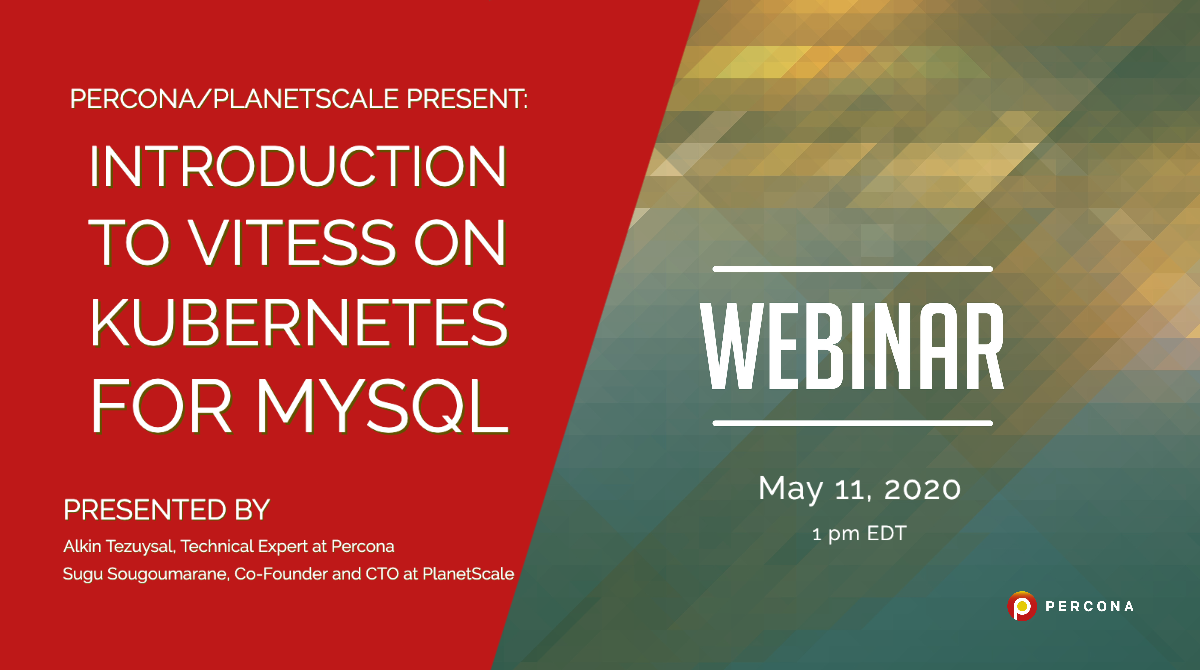 PERCONA/PLANETSCALE PRESENT:

INTRODUCTION TO VITESS ON KUBERNETES FOR MYSQL

PRESENTED BY

Alkin Tezuysal, Technical Expert at Percona

Sugu Sougoumarane, Co-Founder and CTO at PlanetScale

WEBINAR

May 11, 2020

1 pm EDT

PERCONA